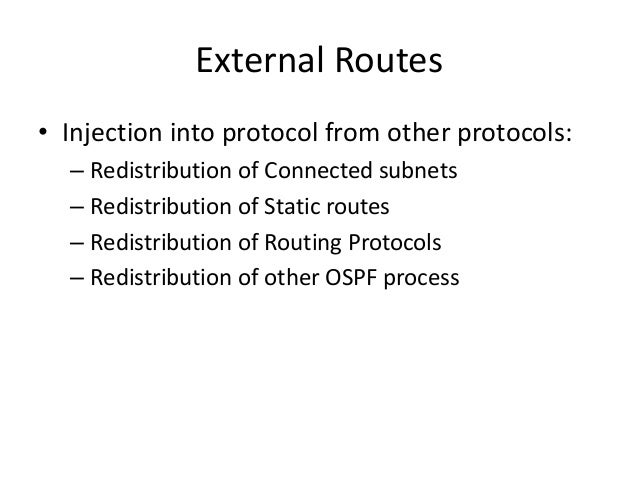 External Routes

• Injection into protocol from other protocols:
– Redistribution of Connected subnets
– Redistribution of Static routes
– Redistribution of Routing Protocols
– Redistribution of other OSPF process